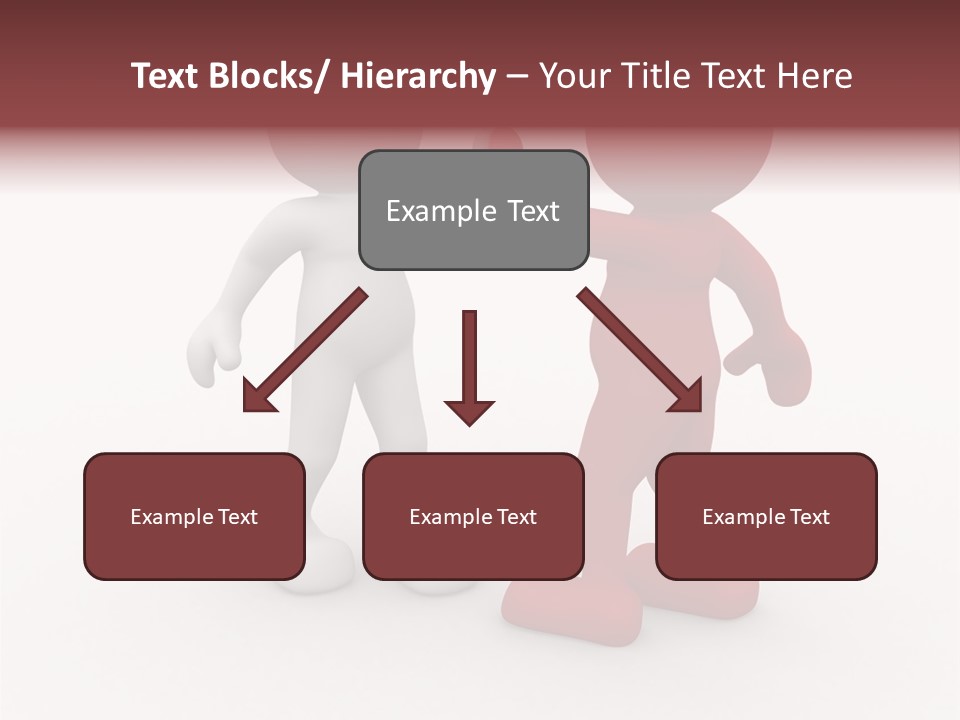 Text Blocks/ Hierarchy – Your Title Text Here

Example Text

Example Text

Example Text

Example Text